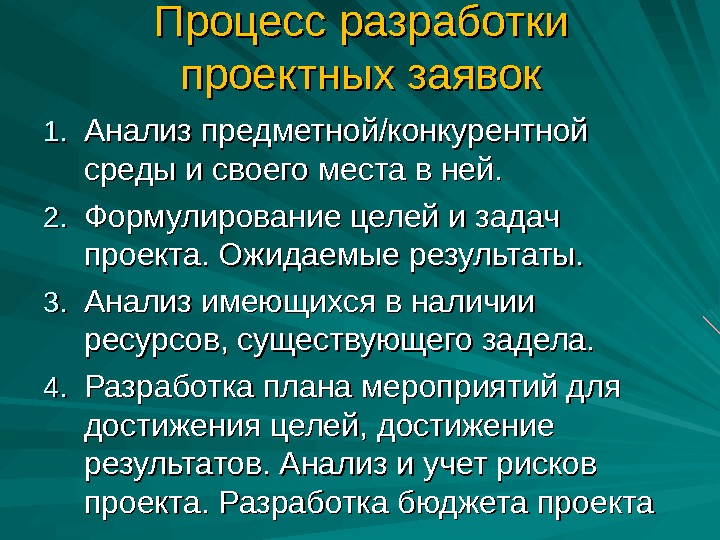 Процесс разработки проектных заявок

1. Анализ предметной/конкурентной среды и своего места в ней.
2. Формулирование целей и задач проекта. Ожидаемые результаты.
3. Анализ имеющихся в наличии ресурсов, существующего задела.
4. Разработка плана мероприятий для достижения целей, достижение результатов. Анализ и учет рисков проекта. Разработка бюджета проекта